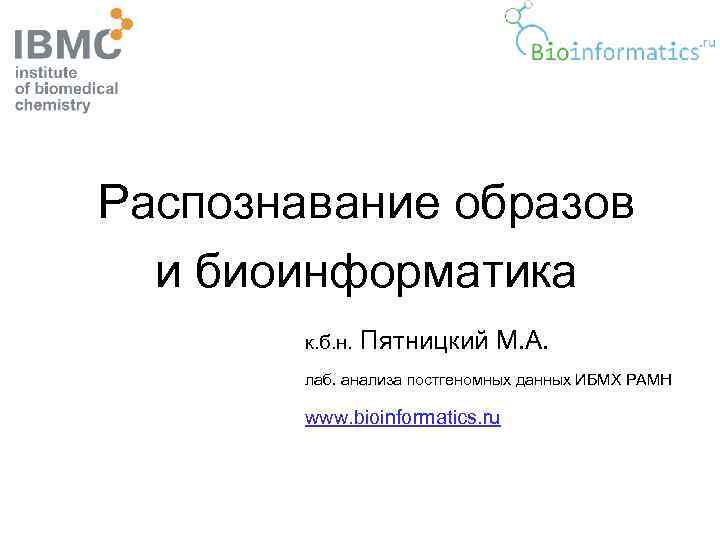 IBMC
institute
of biomedical
chemistry

Bioinformatics.ru

Распознавание образов
и биоинформатика

к.б.н. Пятницкий М.А.

лаб. анализа постгеномных данных ИБМХ РАМН

www.bioinformatics.ru